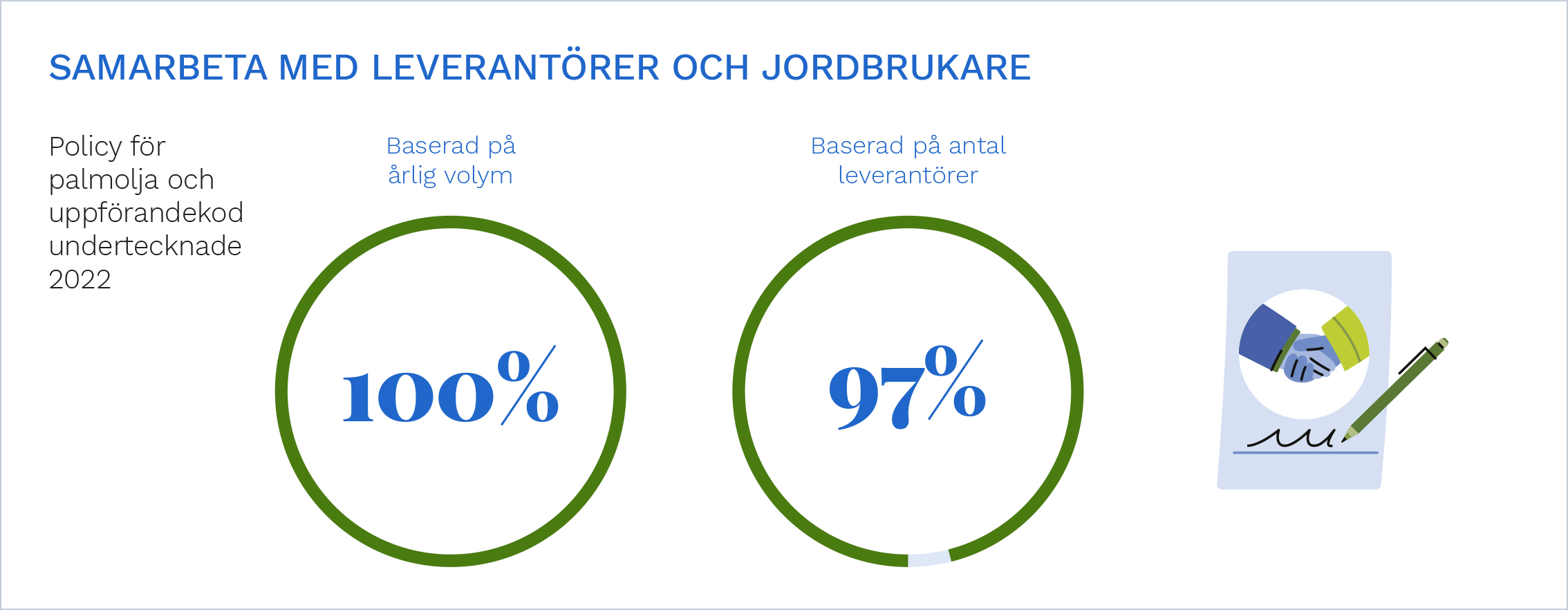 SAMARBETA MED LEVERANTÖRER OCH JORDBRUKARE

Policy för palmolja och uppförandekod undertecknade 2022

Baserad på årlig volym

100%

Baserad på antal leverantörer

97%